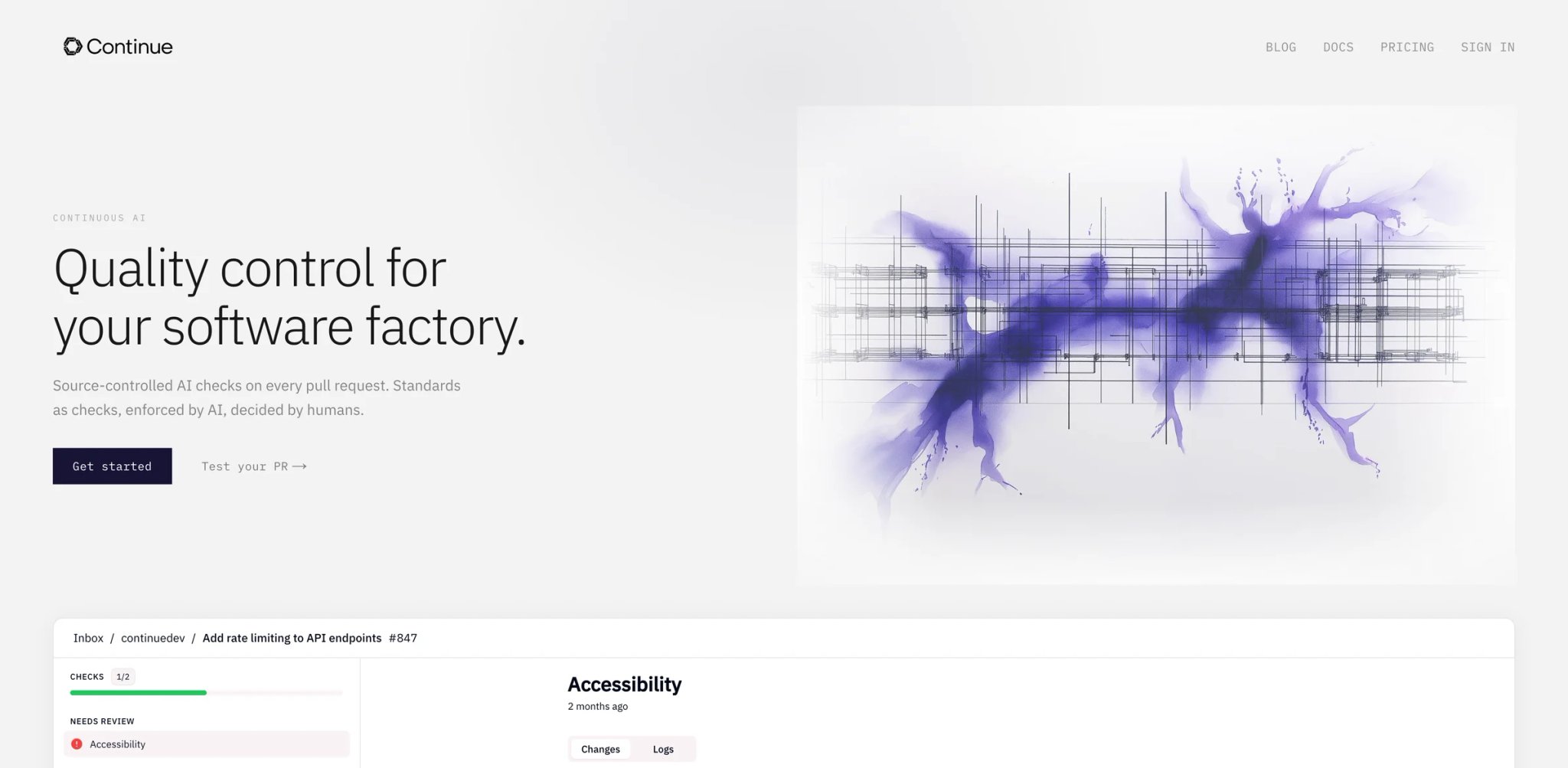 Continue

BLOG DOCS PRICING SIGN IN

CONTINUOUS AI

Quality control for your software factory.

Source-controlled AI checks on every pull request. Standards as checks, enforced by AI, decided by humans.

Get started

Test your PR ⟶

Inbox / continuedev / Add rate limiting to API endpoints #847

CHECKS 1/2

NEEDS REVIEW

Accessibility

Accessibility

2 months ago

Changes Logs